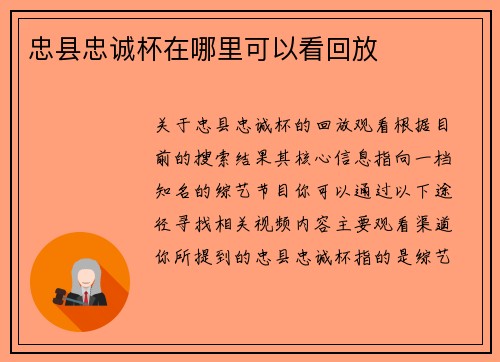 忠县忠诚杯在哪里可以看回放

关于忠县忠诚杯的回放观看根据目前的搜索结果其核心信息指向一档知名的综艺节目你可以通过以下途径寻找相关视频内容主要观看渠道你所提到的忠县忠诚杯指的是综艺